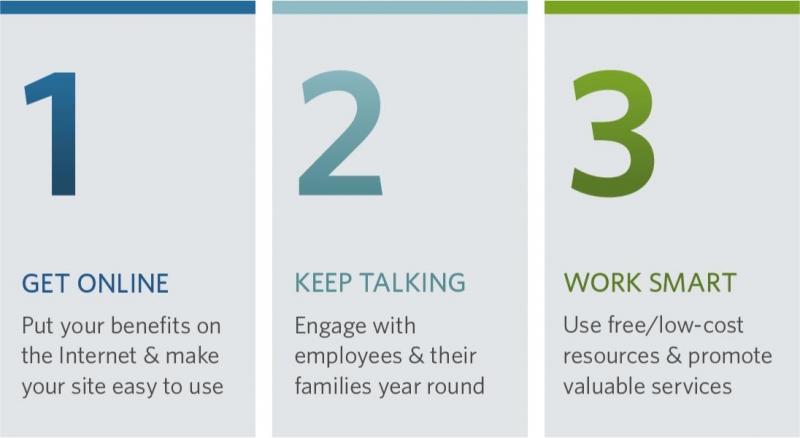 1

GET ONLINE

Put your benefits on the Internet & make your site easy to use

2

KEEP TALKING

Engage with employees & their families year round

3

WORK SMART

Use free/low-cost resources & promote valuable services